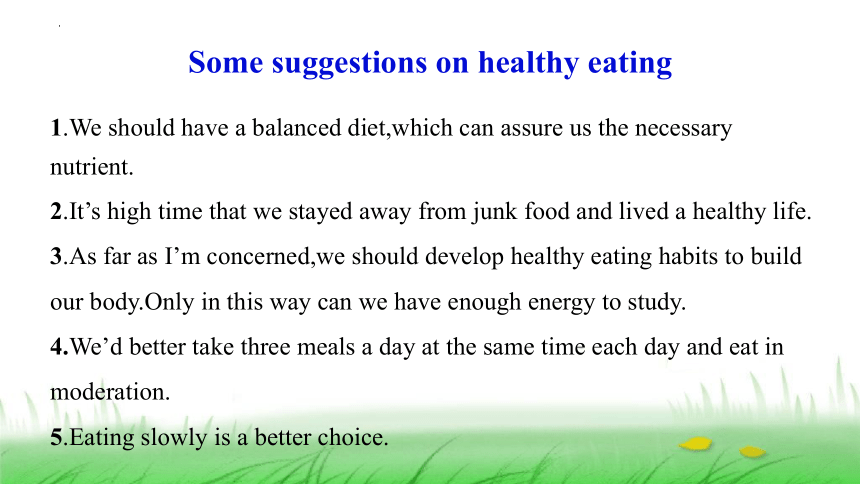 Some suggestions on healthy eating

1.We should have a balanced diet,which can assure us the necessary nutrient.

2.It’s high time that we stayed away from junk food and lived a healthy life.

3.As far as I’m concerned,we should develop healthy eating habits to build our body.Only in this way can we have enough energy to study.

4.We’d better take three meals a day at the same time each day and eat in moderation.

5.Eating slowly is a better choice.